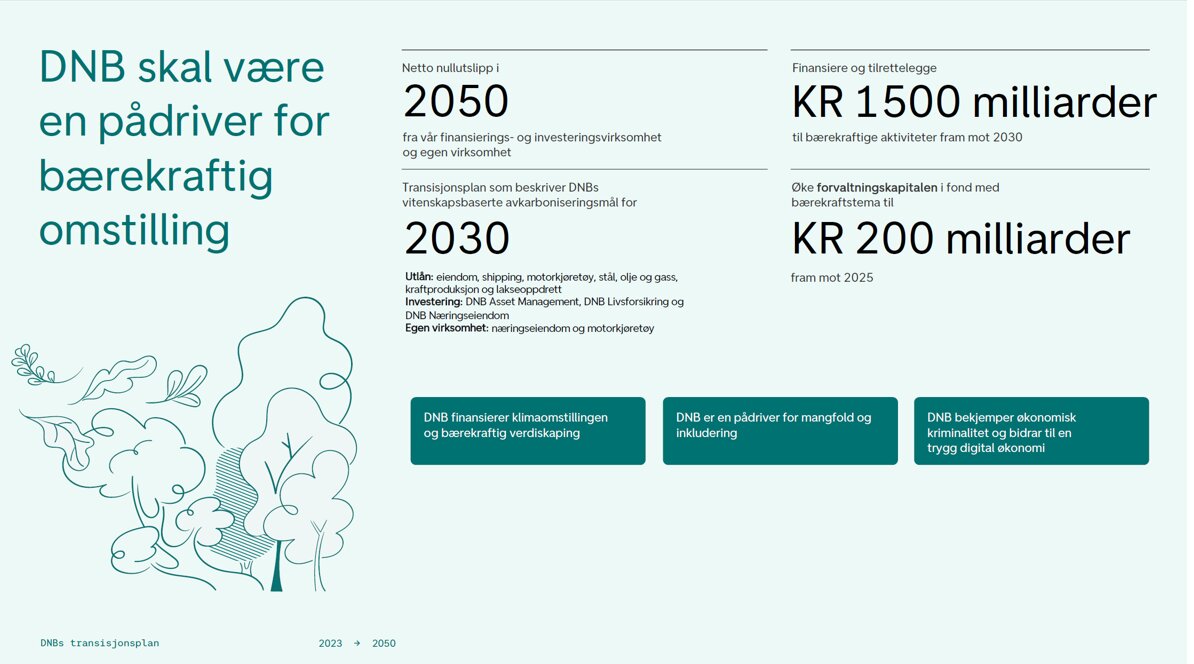 DNB skal være en pådriver for bærekraftig omstilling

Netto nullutslipp i
2050
fra vår finansierings- og investeringsvirksomhet og egen virksomhet

Transisjonsplan som beskriver DNBs vitenskapsbaserte avkarboniseringsmål for
2030
Utlån: eiendom, shipping, motorkjøretøy, stål, olje og gass, kraftproduksjon og lakseoppdrett
Investering: DNB Asset Management, DNB Livsforsikring og DNB Næringseiendom
Egen virksomhet: næringseiendom og motorkjøretøy

Finansiere og tilrettelegge
KR 1500 milliarder
til bærekraftige aktiviteter fram mot 2030

Øke forvaltningskapitalen i fond med bærekraftstema til
KR 200 milliarder
fram mot 2025

DNB finansierer klimaomstillingen og bærekraftig verdiskaping

DNB er en pådriver for mangfold og inkludering

DNB bekjemper økonomisk kriminalitet og bidrar til en trygg digital økonomi

DNBs transisjonsplan

2023 → 2050